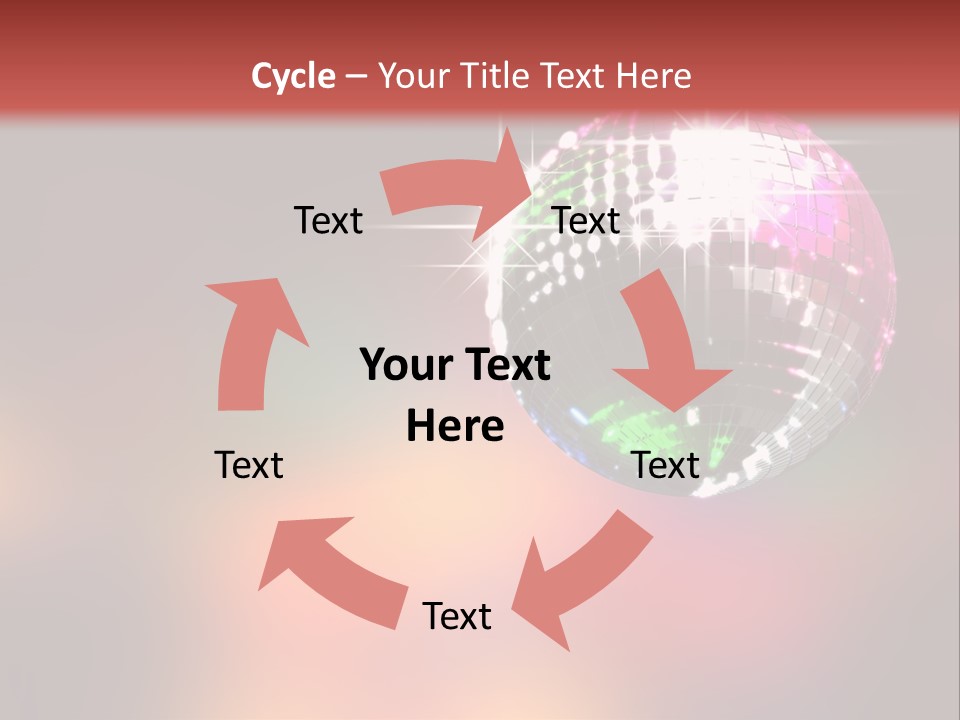 Cycle – Your Title Text Here

Text

Text

Your Text Here

Text

Text

Text